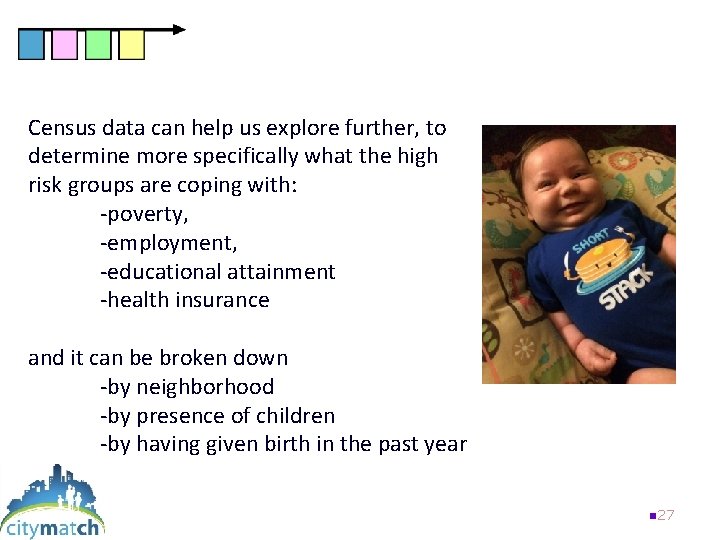 Census data can help us explore further, to determine more specifically what the high risk groups are coping with:

-poverty,
-employment,
-educational attainment
-health insurance

and it can be broken down

-by neighborhood
-by presence of children
-by having given birth in the past year

SHORT STACK

citymatch

27